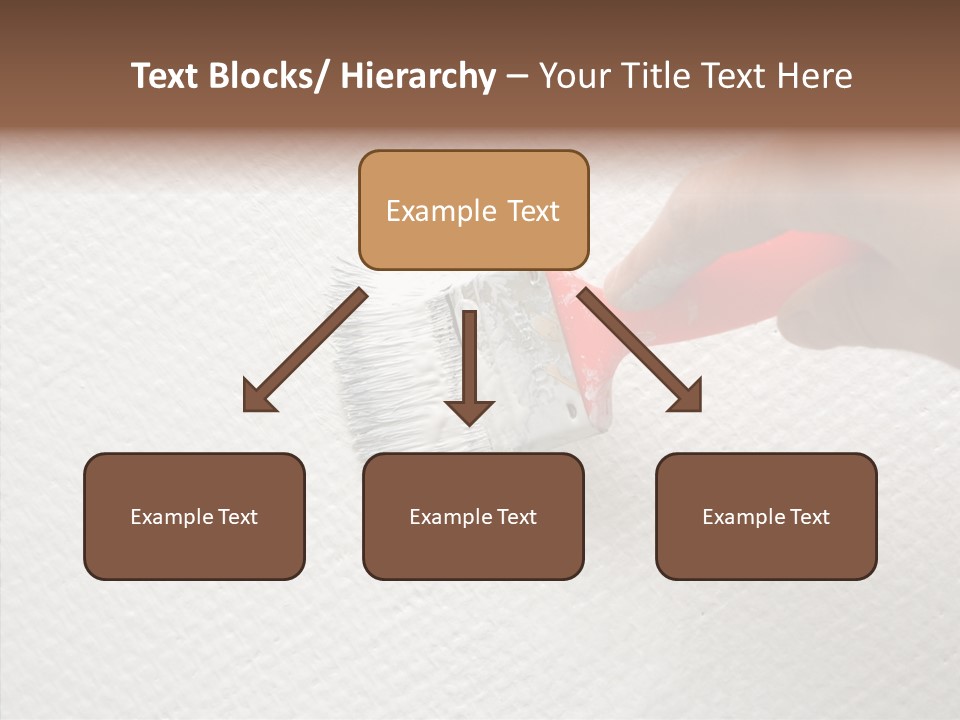 Text Blocks/ Hierarchy – Your Title Text Here

Example Text

Example Text

Example Text

Example Text